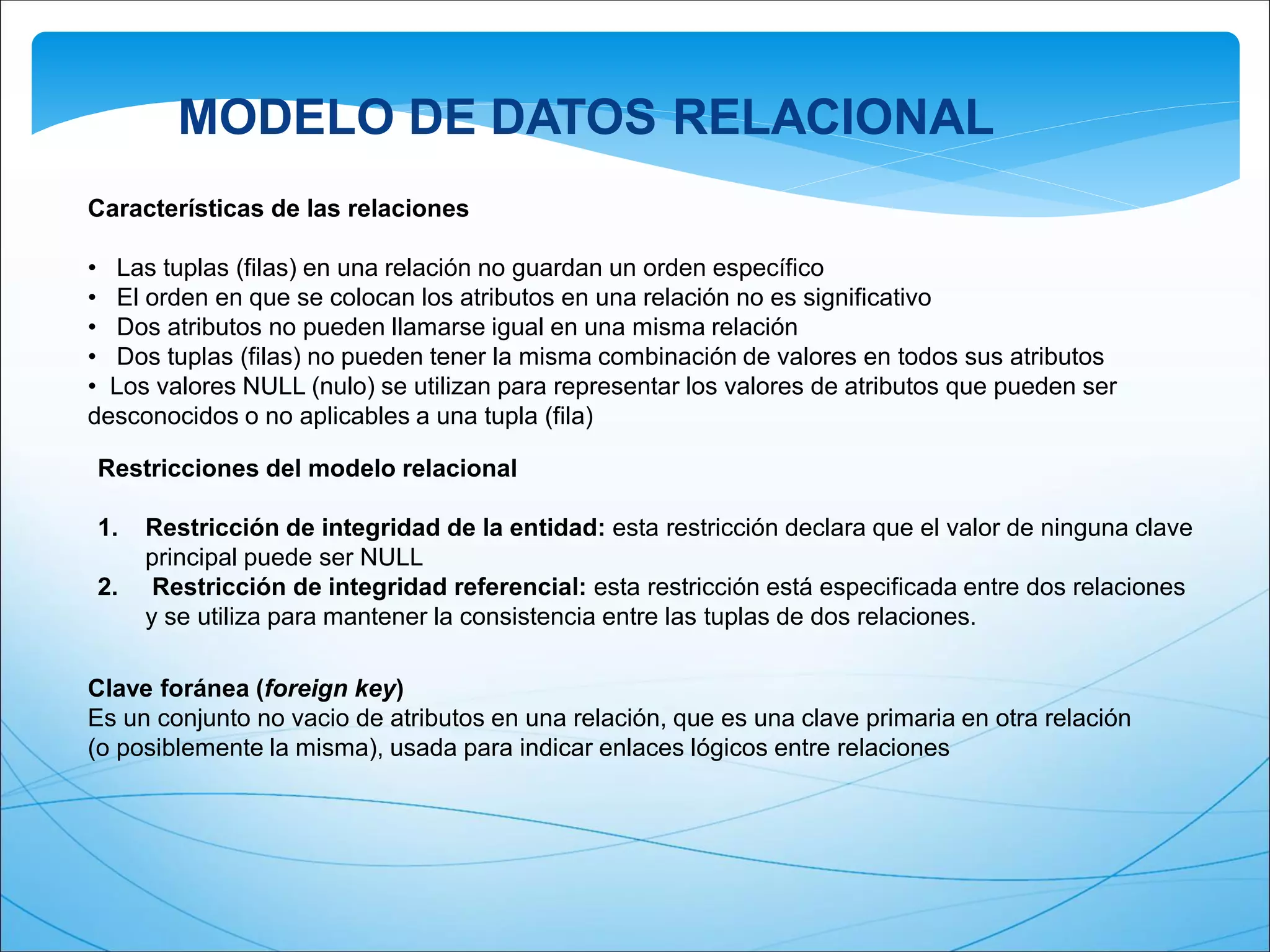 MODELO DE DATOS RELACIONAL

Características de las relaciones

• Las tuplas (filas) en una relación no guardan un orden específico
• El orden en que se colocan los atributos en una relación no es significativo
• Dos atributos no pueden llamarse igual en una misma relación
• Dos tuplas (filas) no pueden tener la misma combinación de valores en todos sus atributos
• Los valores NULL (nulo) se utilizan para representar los valores de atributos que pueden ser desconocidos o no aplicables a una tupla (fila)

Restricciones del modelo relacional

1. Restricción de integridad de la entidad: esta restricción declara que el valor de ninguna clave principal puede ser NULL
2. Restricción de integridad referencial: esta restricción está especificada entre dos relaciones y se utiliza para mantener la consistencia entre las tuplas de dos relaciones.

Clave foránea (foreign key)
Es un conjunto no vacio de atributos en una relación, que es una clave primaria en otra relación (o posiblemente la misma), usada para indicar enlaces lógicos entre relaciones